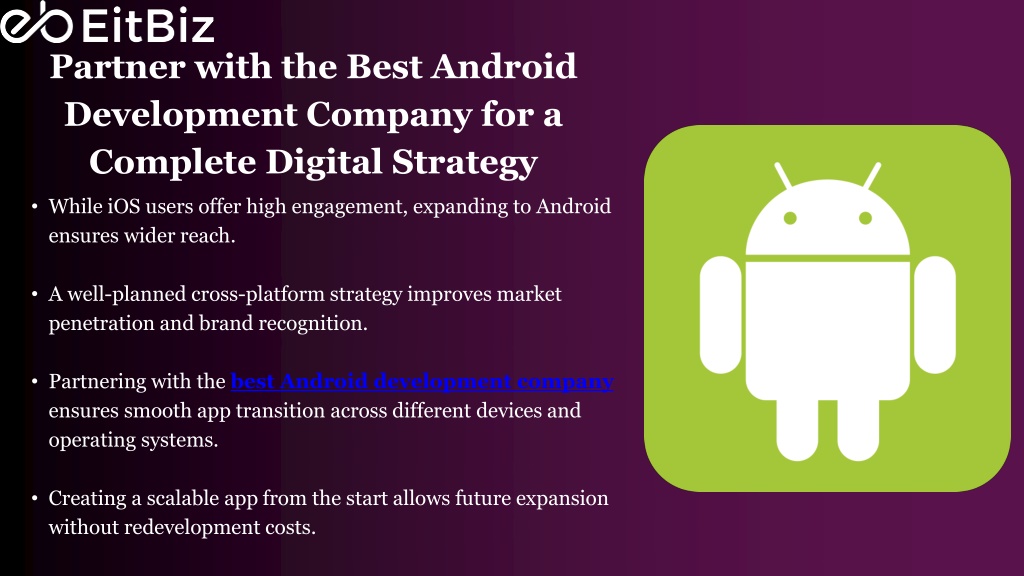 EitBiz

Partner with the Best Android Development Company for a Complete Digital Strategy

• While iOS users offer high engagement, expanding to Android ensures wider reach.

• A well-planned cross-platform strategy improves market penetration and brand recognition.

• Partnering with the best Android development company ensures smooth app transition across different devices and operating systems.

• Creating a scalable app from the start allows future expansion without redevelopment costs.